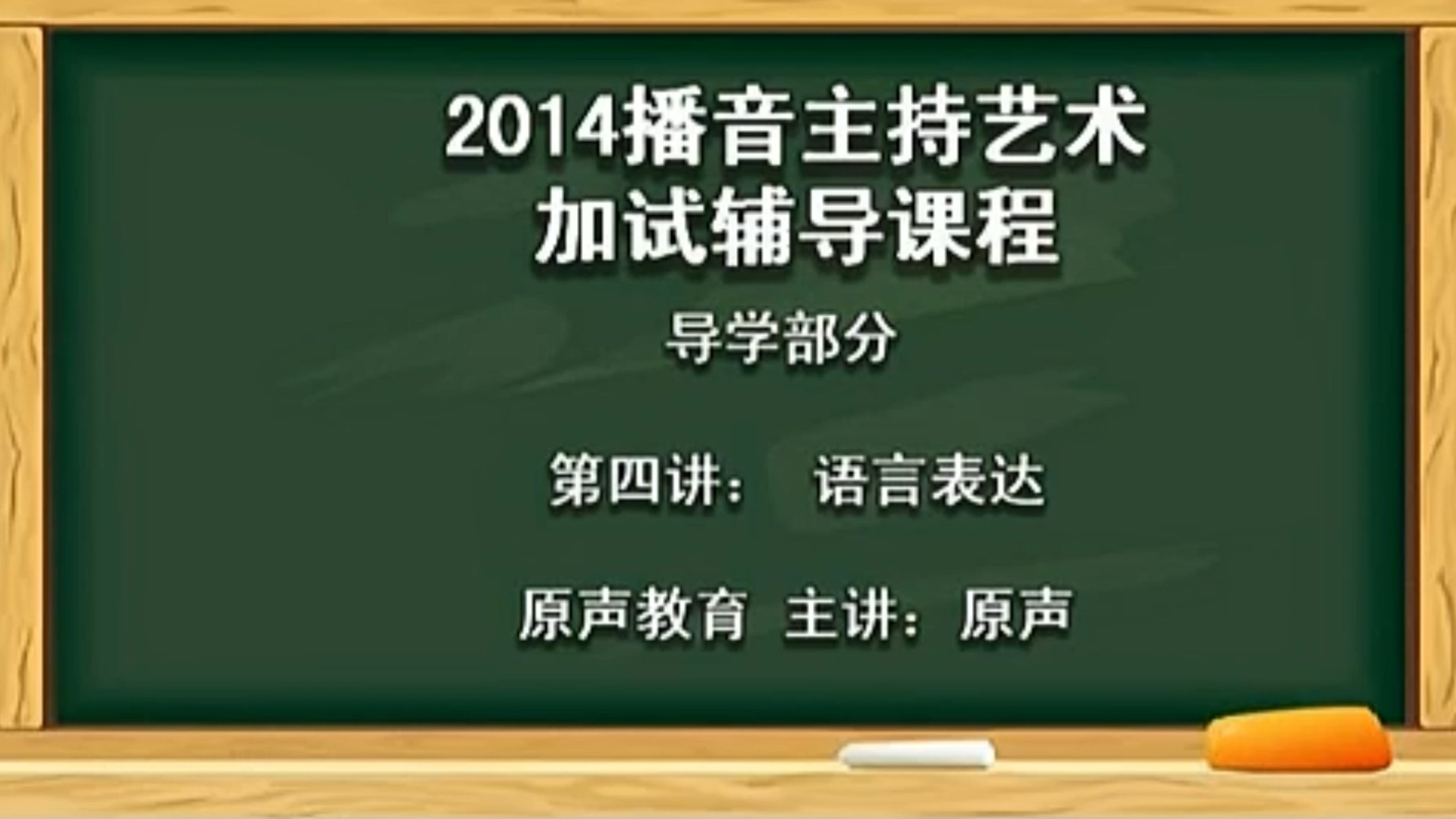 2014播音主持艺术
加试辅导课程

导学部分

第四讲： 语言表达

原声教育 主讲：原声